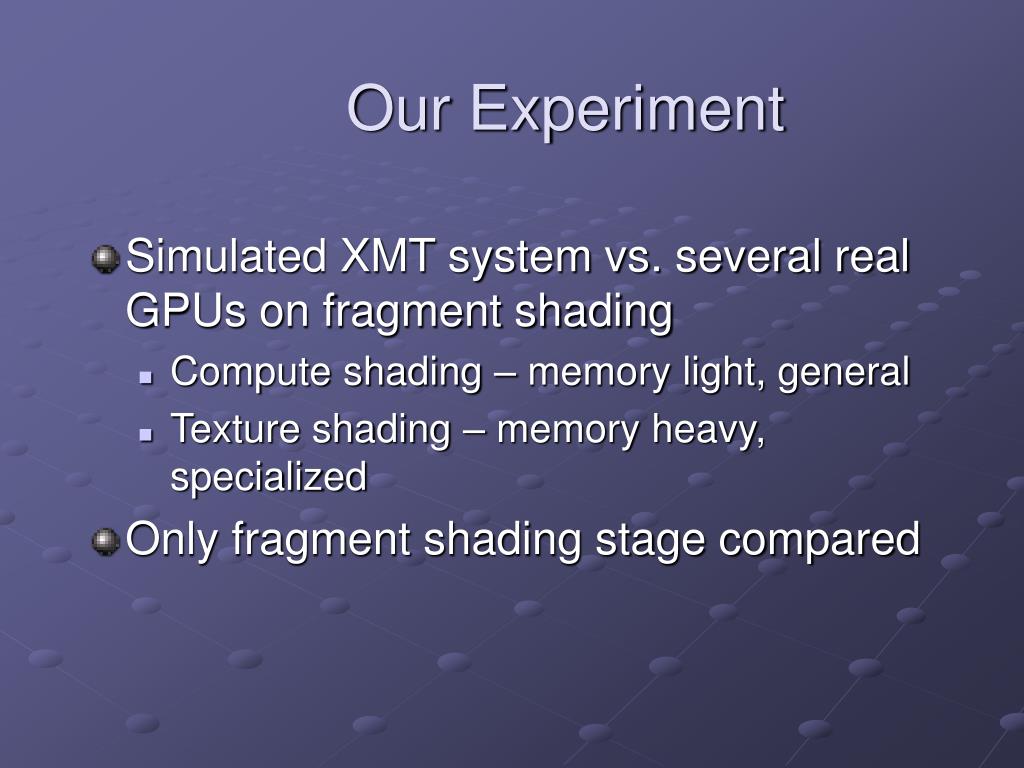 Our Experiment

Simulated XMT system vs. several real GPUs on fragment shading

Compute shading – memory light, general

Texture shading – memory heavy, specialized

Only fragment shading stage compared